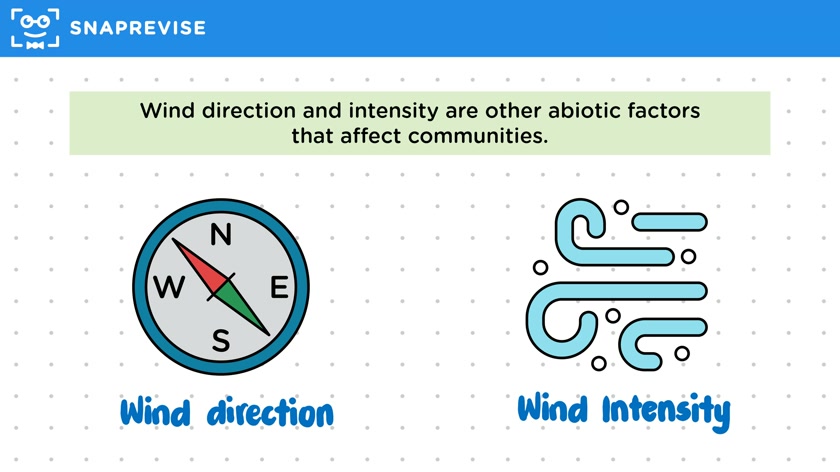 SNAPREVISE

Wind direction and intensity are other abiotic factors that affect communities.

N
W
E
S

Wind direction

Wind Intensity